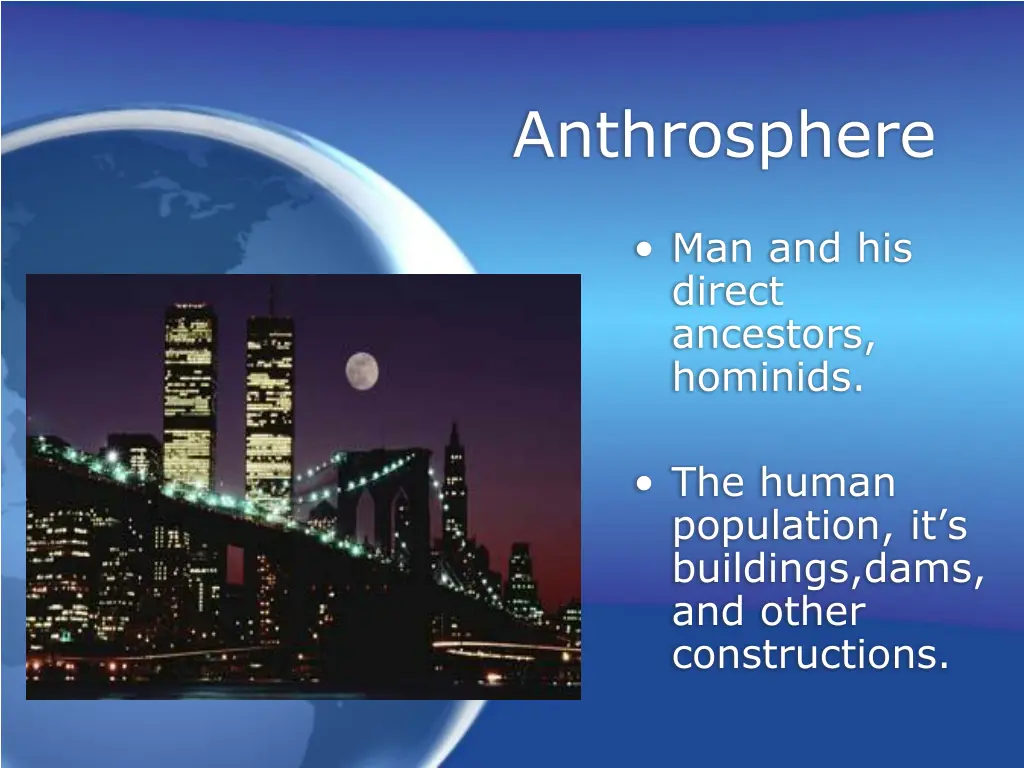 Anthrosphere

• Man and his direct ancestors, hominids.

• The human population, it’s buildings,dams, and other constructions.